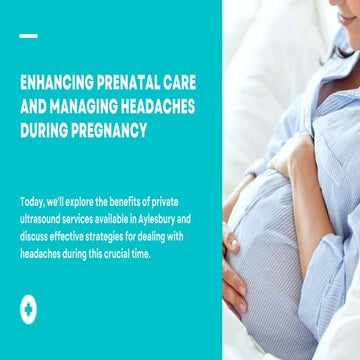 ENHANCING PRENATAL CARE AND MANAGING HEADACHES DURING PREGNANCY

Today, we'll explore the benefits of private ultrasound services available in Aylesbury and discuss effective strategies for dealing with headaches during this crucial time.